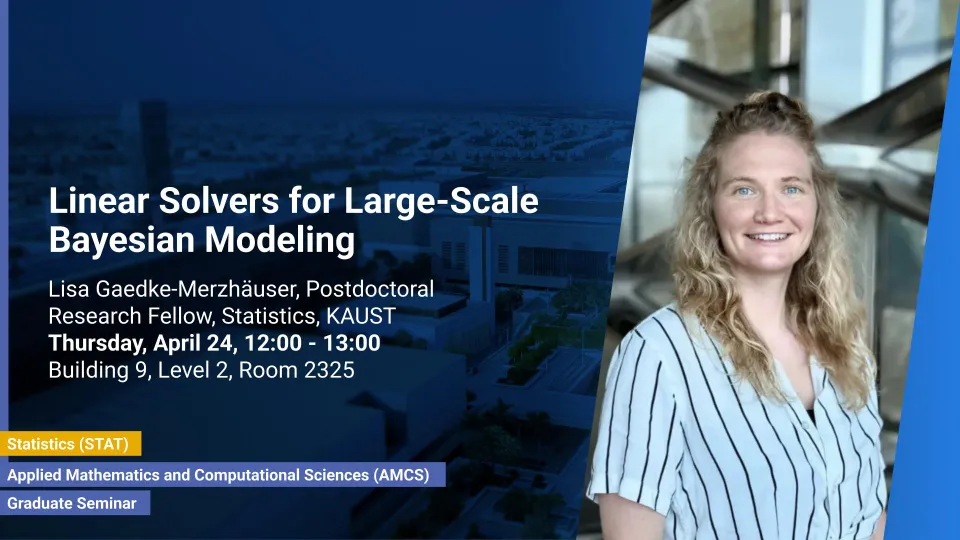 Linear Solvers for Large-Scale Bayesian Modeling

Lisa Gaedke-Merzhäuser, Postdoctoral Research Fellow, Statistics, KAUST
Thursday, April 24, 12:00 - 13:00
Building 9, Level 2, Room 2325

Statistics (STAT)
Applied Mathematics and Computational Sciences (AMCS)
Graduate Seminar